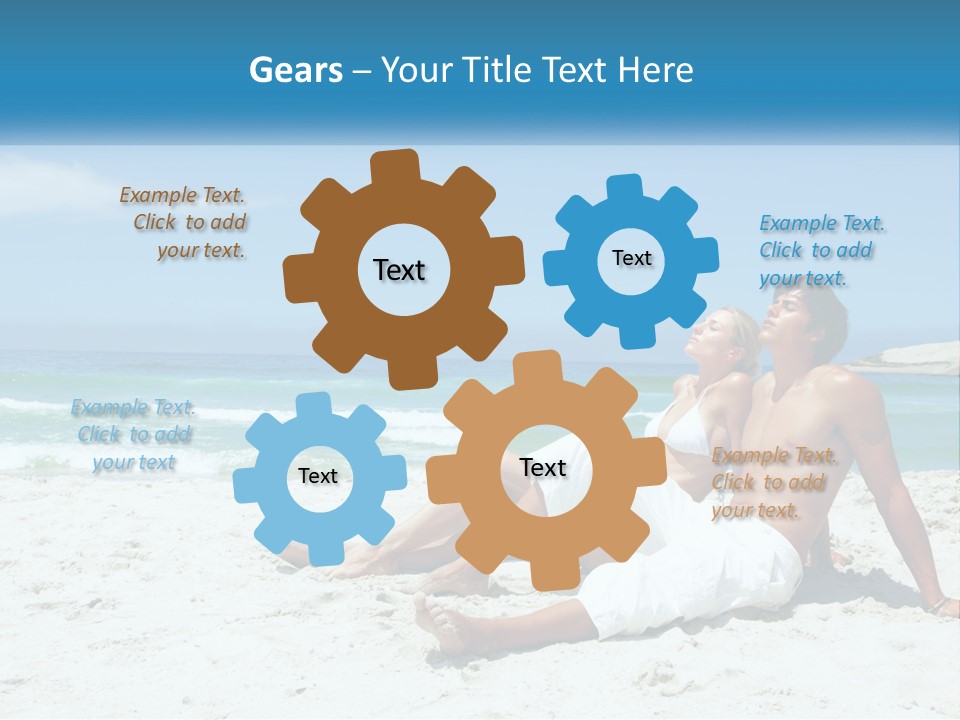 Gears – Your Title Text Here

Example Text. Click to add your text.

Text

Text

Example Text. Click to add your text.

Example Text. Click to add your text

Text

Text

Example Text. Click to add your text.